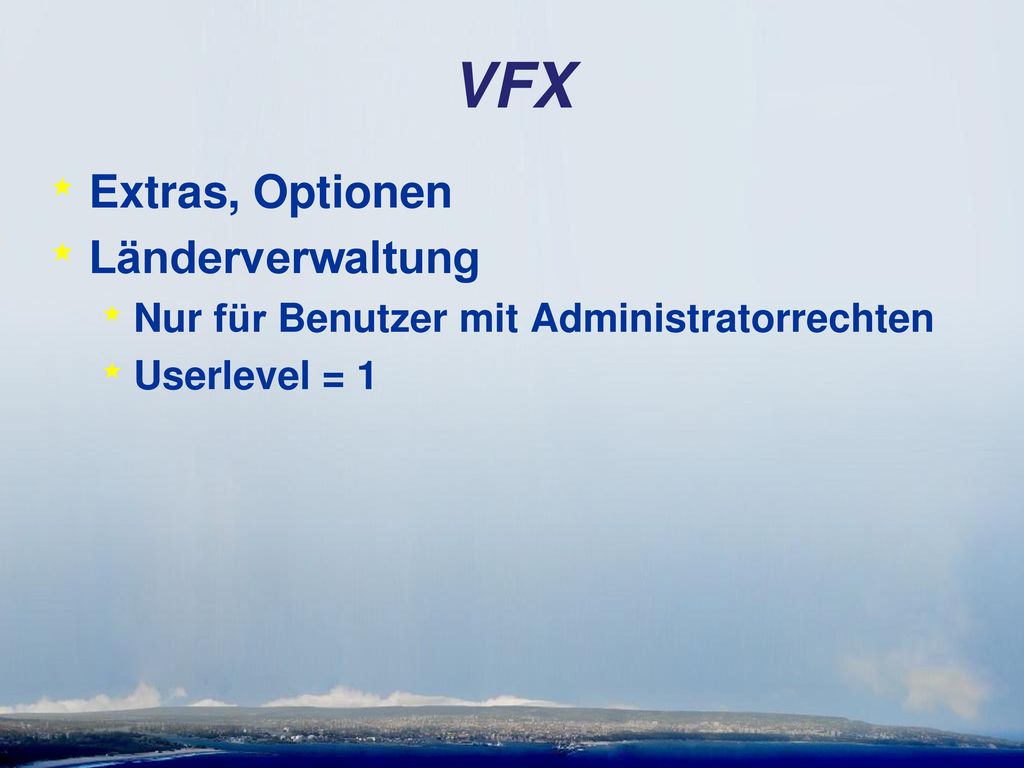 VFX

Extras, Optionen

Länderverwaltung

Nur für Benutzer mit Administratorrechten

Userlevel = 1